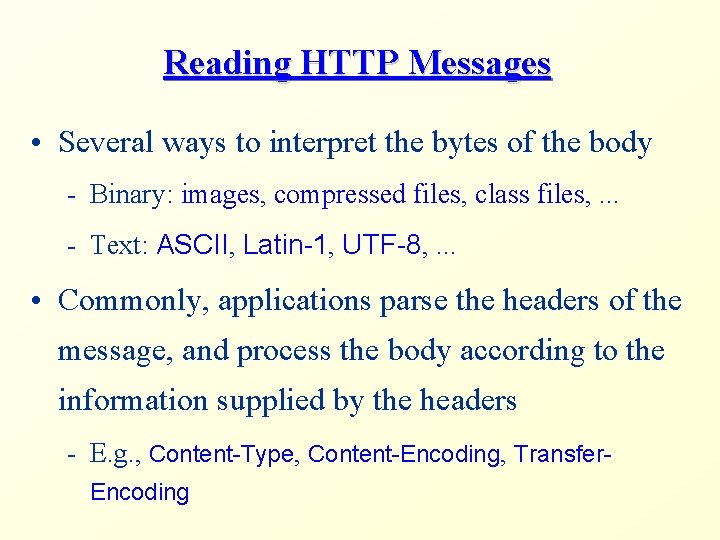 Reading HTTP Messages

• Several ways to interpret the bytes of the body

- Binary: images, compressed files, class files, ...

- Text: ASCII, Latin-1, UTF-8, ...

• Commonly, applications parse the headers of the message, and process the body according to the information supplied by the headers

- E.g., Content-Type, Content-Encoding, Transfer-Encoding